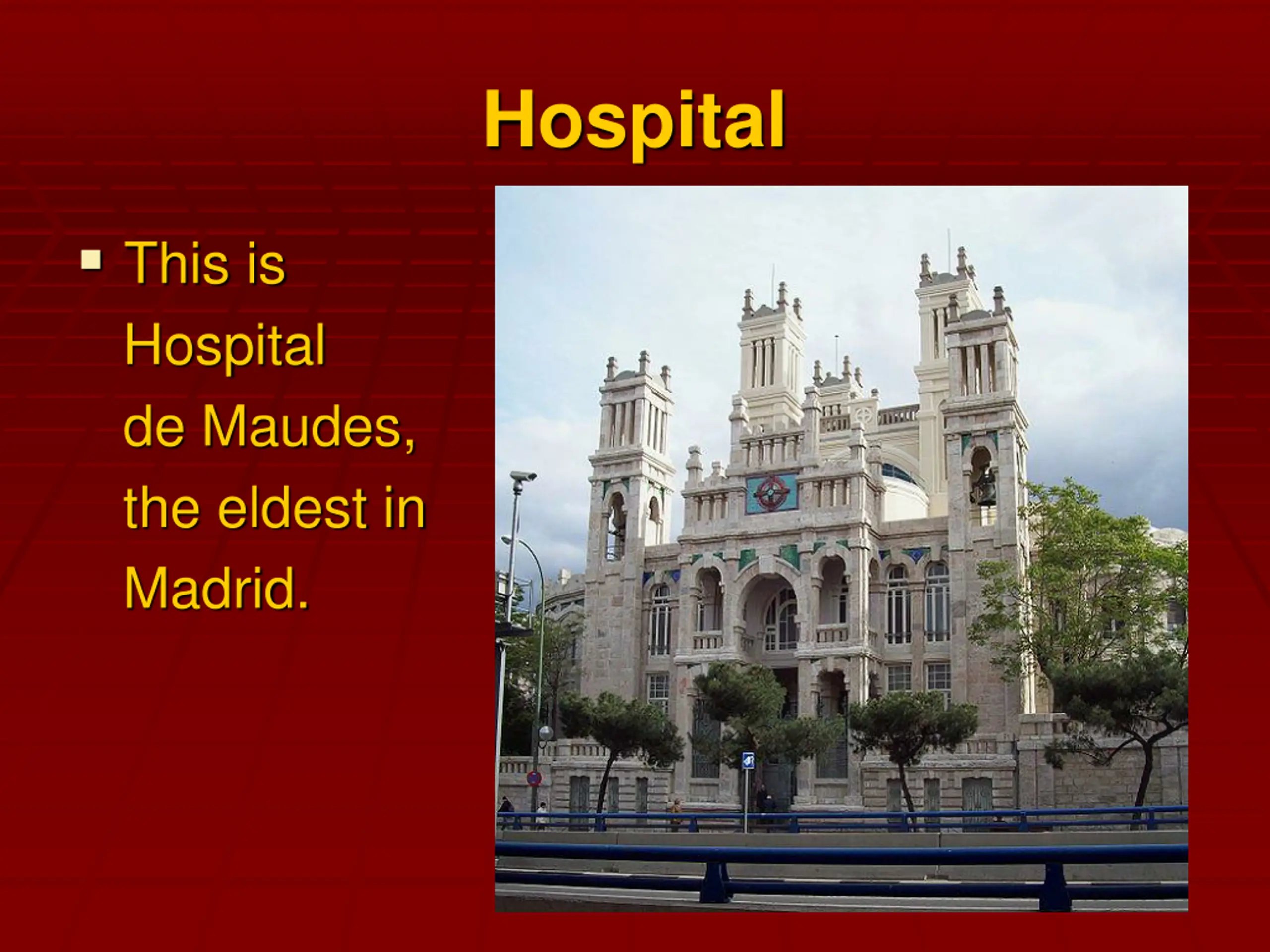 Hospital

This is Hospital de Maudes, the eldest in Madrid.